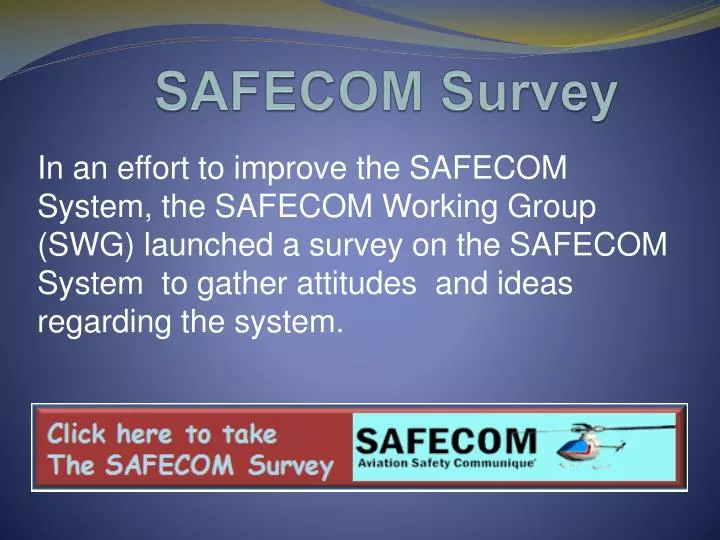 SAFECOM Survey

In an effort to improve the SAFECOM System, the SAFECOM Working Group (SWG) launched a survey on the SAFECOM System to gather attitudes and ideas regarding the system.

Click here to take
The SAFECOM Survey

SAFECOM
Aviation Safety Communique'